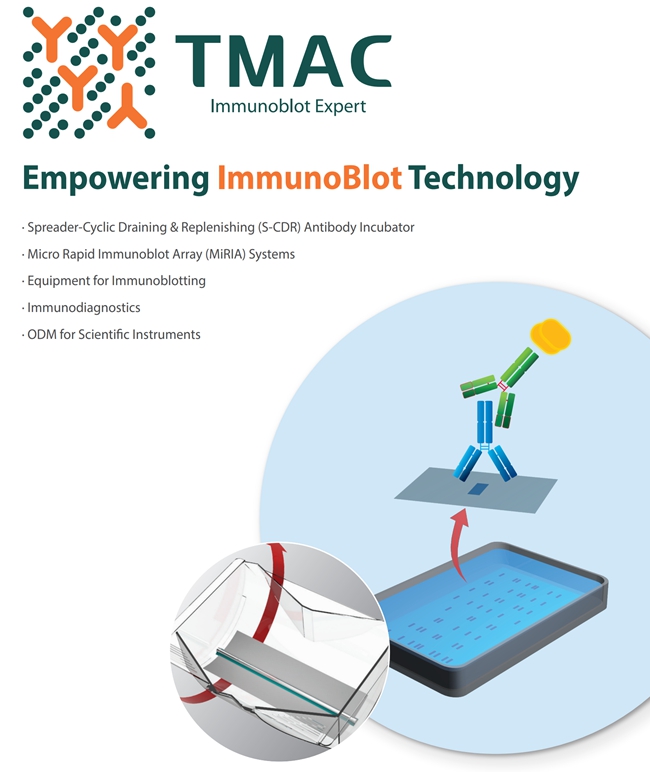 TMAC
Immunoblot Expert

Empowering ImmunoBlot Technology

· Spreader-Cyclic Draining & Replenishing (S-CDR) Antibody Incubator
· Micro Rapid Immunoblot Array (MiRIA) Systems
· Equipment for Immunoblotting
· Immunodiagnostics
· ODM for Scientific Instruments